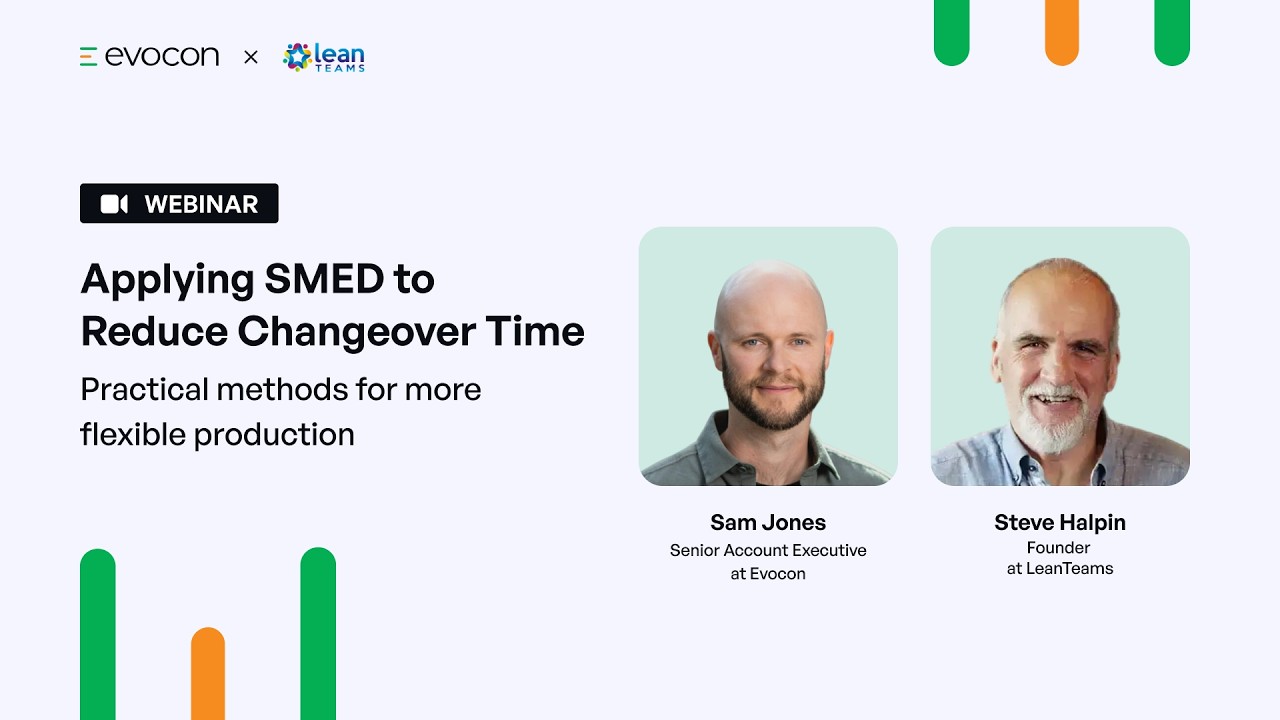 evocon × lean TEAMS

WEBINAR

Applying SMED to Reduce Changeover Time

Practical methods for more flexible production

Sam Jones
Senior Account Executive at Evocon

Steve Halpin
Founder at LeanTeams